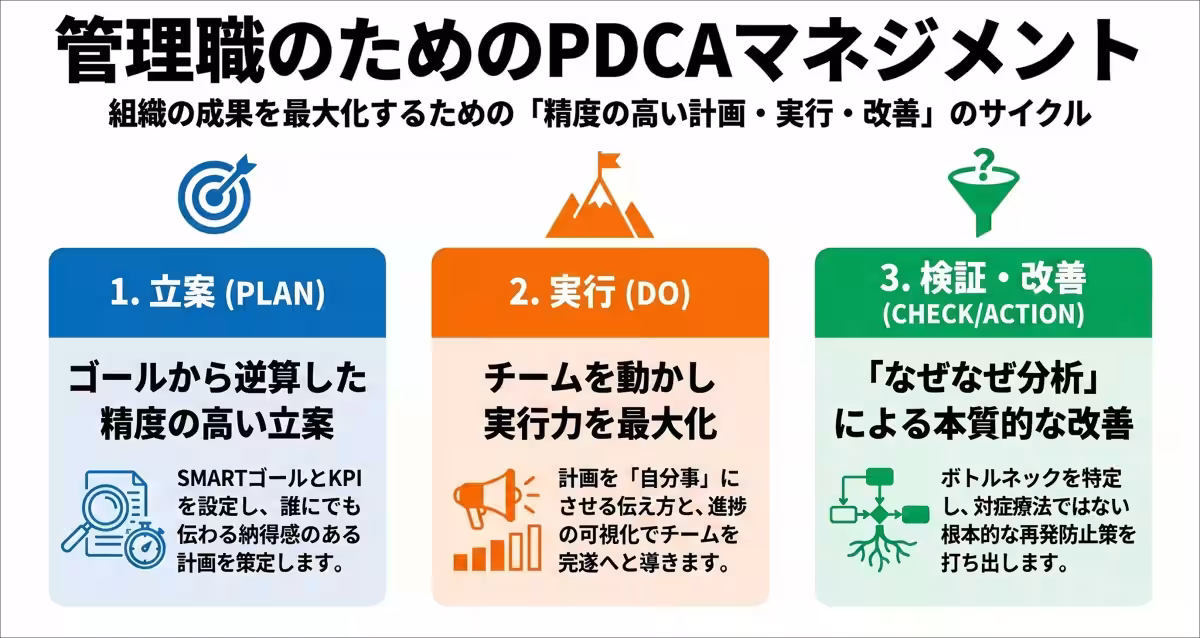 管理職のためのPDCAマネジメント

組織の成果を最大化するための「精度の高い計画・実行・改善」のサイクル

1. 立案 (PLAN)

ゴールから逆算した精度の高い立案

SMARTゴールとKPIを設定し、誰にでも伝わる納得感のある計画を策定します。

2. 実行 (DO)

チームを動かし実行力を最大化

計画を「自分事」にさせる伝え方と、進捗の可視化でチームを完遂へと導きます。

3. 検証・改善 (CHECK/ACTION)

「なぜなぜ分析」による本質的な改善

ボトルネックを特定し、対症療法ではない根本的な再発防止策を打ち出します。